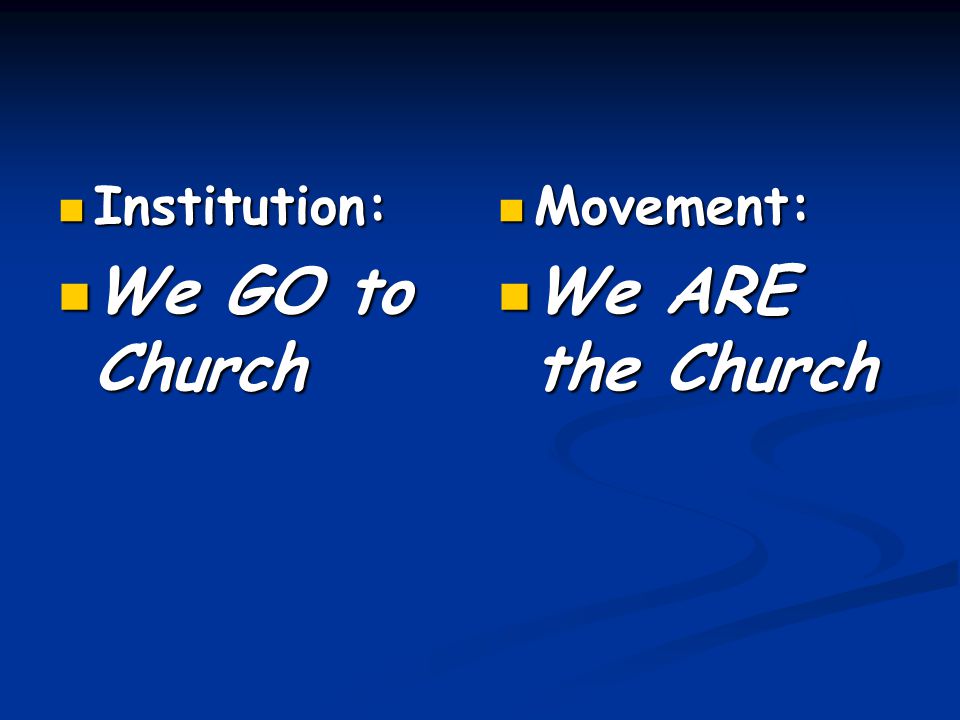 Institution:

We GO to Church

Movement:

We ARE the Church